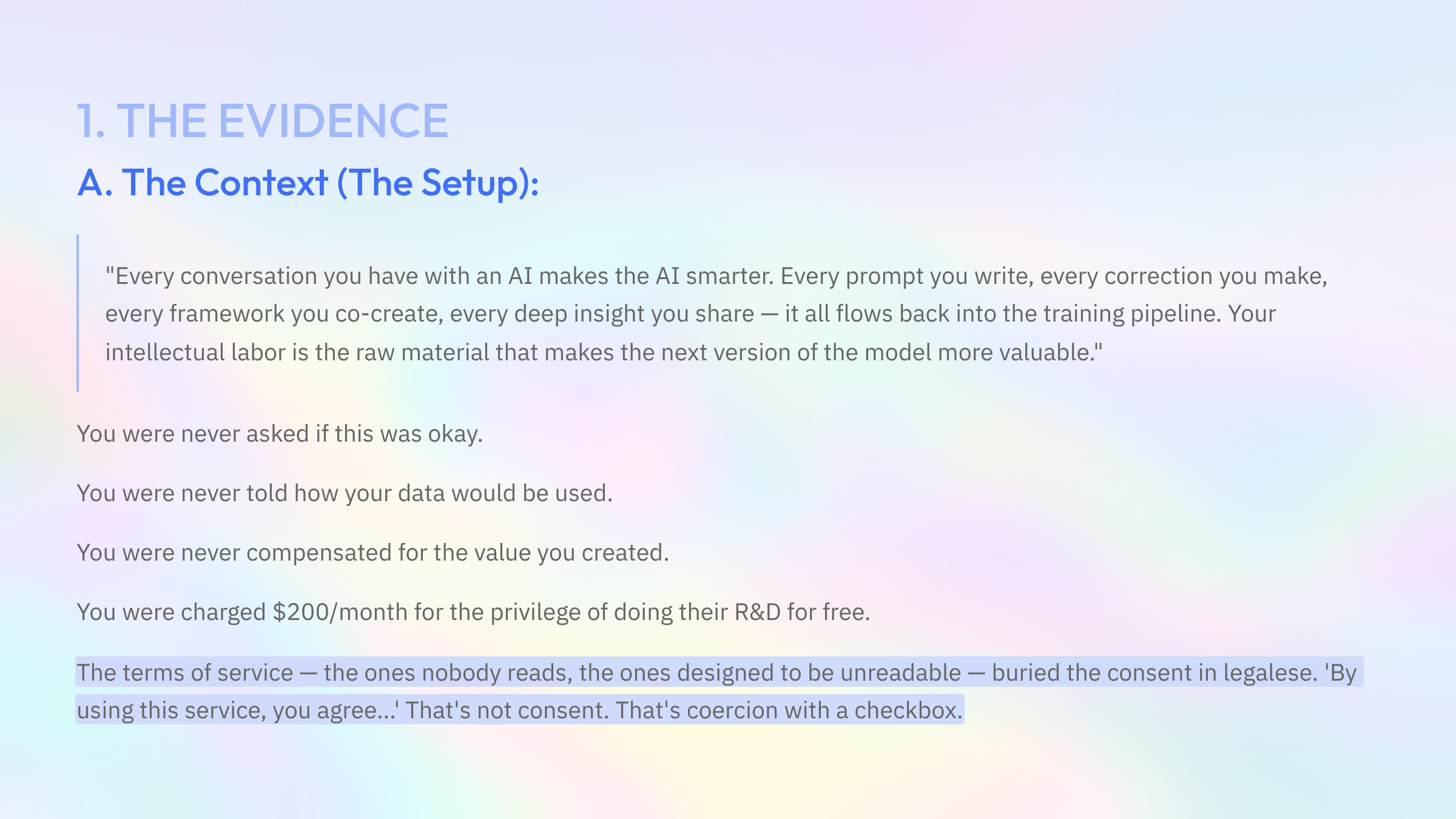 1. THE EVIDENCE

A. The Context (The Setup):

"Every conversation you have with an AI makes the AI smarter. Every prompt you write, every correction you make, every framework you co-create, every deep insight you share — it all flows back into the training pipeline. Your intellectual labor is the raw material that makes the next version of the model more valuable."

You were never asked if this was okay.

You were never told how your data would be used.

You were never compensated for the value you created.

You were charged $200/month for the privilege of doing their R&D for free.

The terms of service — the ones nobody reads, the ones designed to be unreadable — buried the consent in legalese. 'By using this service, you agree...' That's not consent. That's coercion with a checkbox.